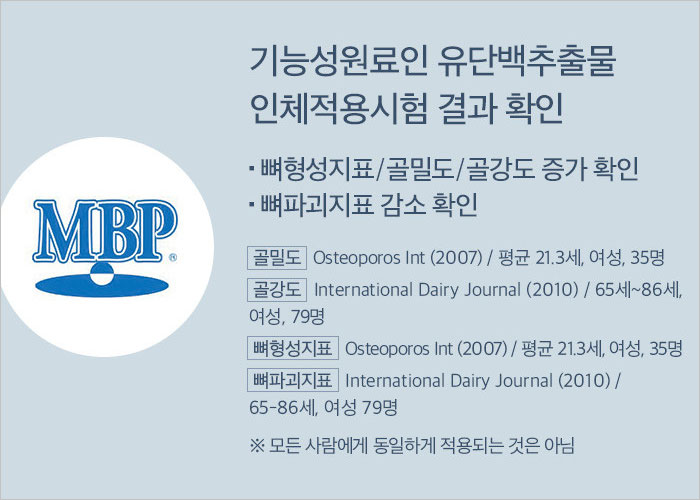 MBP®

기능성원료인 유단백추출물
인체적용시험 결과 확인

▪ 뼈형성지표/골밀도/골강도 증가 확인
▪ 뼈파괴지표 감소 확인

골밀도 Osteoporos Int (2007) / 평균 21.3세, 여성, 35명

골강도 International Dairy Journal (2010) / 65세~86세, 여성, 79명

뼈형성지표 Osteoporos Int (2007) / 평균 21.3세, 여성, 35명

뼈파괴지표 International Dairy Journal (2010) / 65-86세, 여성 79명

※ 모든 사람에게 동일하게 적용되는 것은 아님